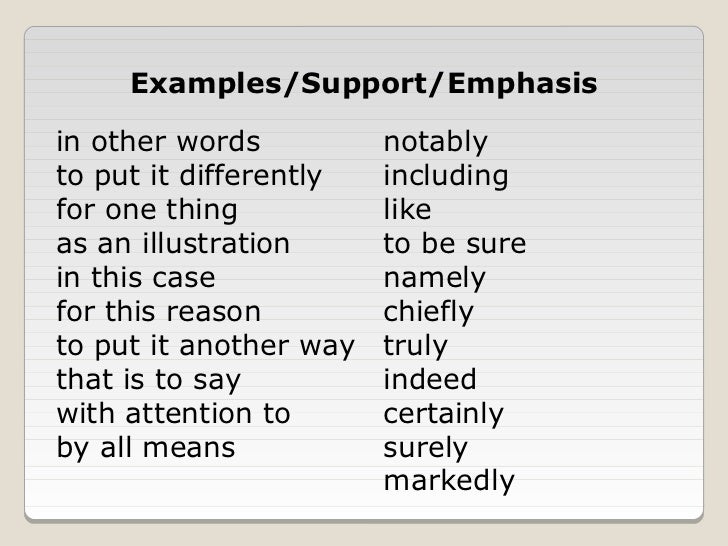 Examples/Support/Emphasis

in other words
to put it differently
for one thing
as an illustration
in this case
for this reason
to put it another way
that is to say
with attention to
by all means

notably
including
like
to be sure
namely
chiefly
truly
indeed
certainly
surely
markedly